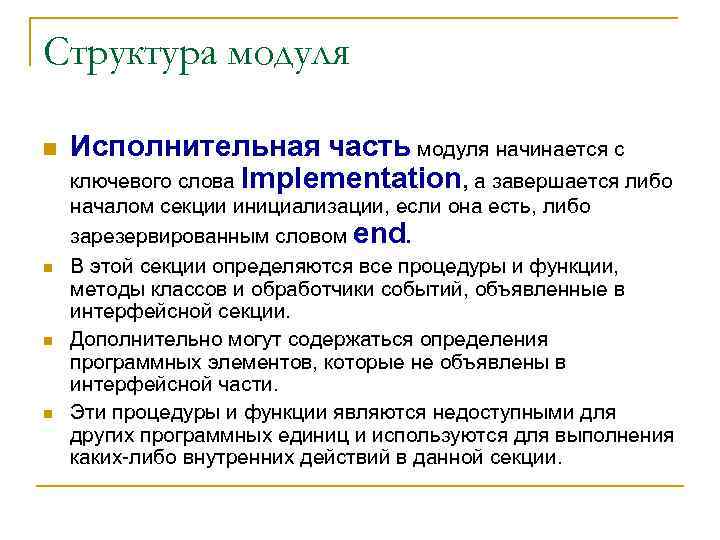 Структура модуля

Исполнительная часть модуля начинается с ключевого слова Implementation, а завершается либо началом секции инициализации, если она есть, либо зарезервированным словом end.

В этой секции определяются все процедуры и функции, методы классов и обработчики событий, объявленные в интерфейсной секции.

Дополнительно могут содержаться определения программных элементов, которые не объявлены в интерфейсной части.

Эти процедуры и функции являются недоступными для других программных единиц и используются для выполнения каких-либо внутренних действий в данной секции.